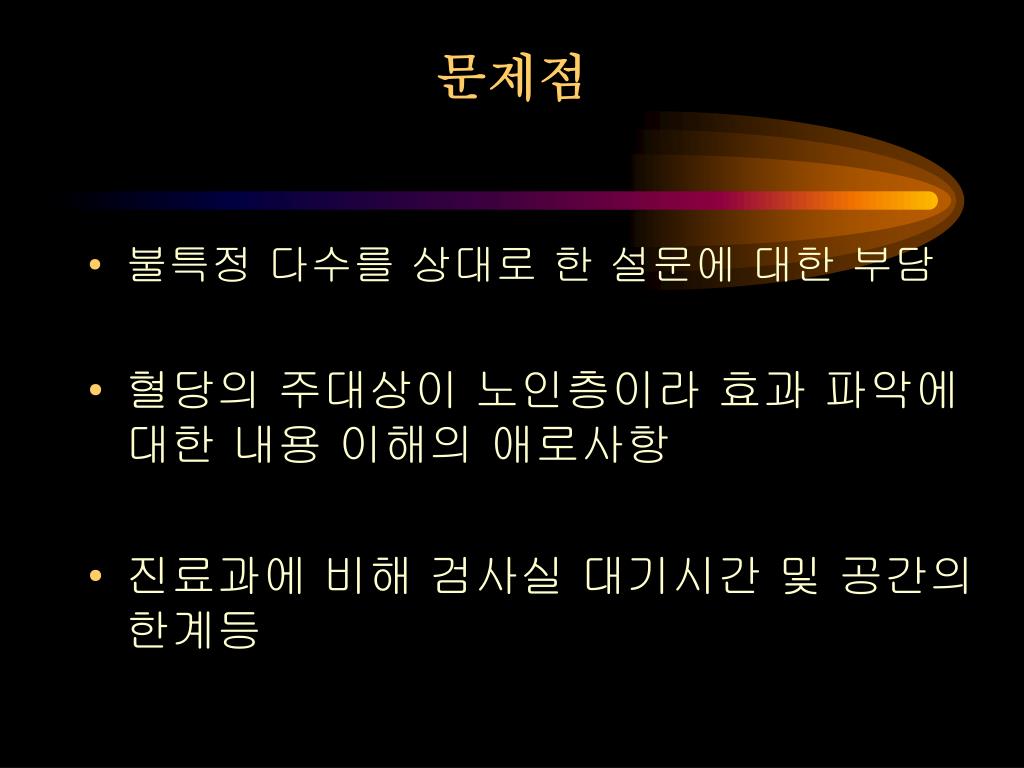 문제점

• 불특정 다수를 상대로 한 설문에 대한 부담

• 혈당의 주대상이 노인층이라 효과 파악에 대한 내용 이해의 애로사항

• 진료과에 비해 검사실 대기시간 및 공간의 한계등